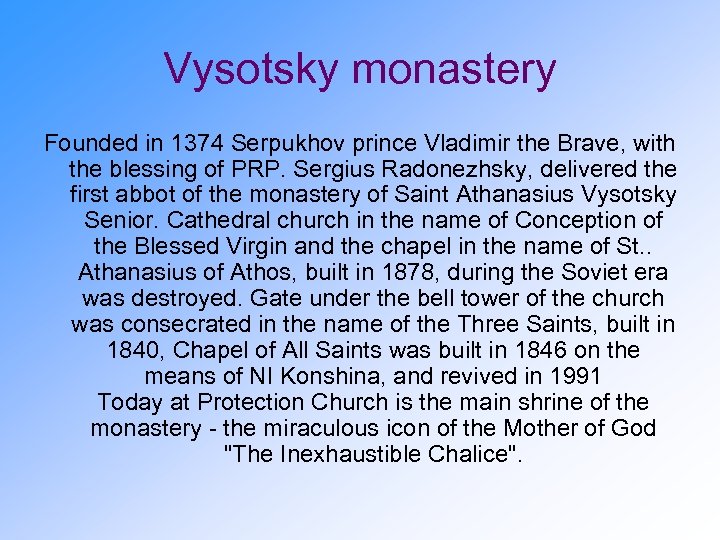 Vysotsky monastery

Founded in 1374 Serpukhov prince Vladimir the Brave, with the blessing of PRP. Sergius Radonezhsky, delivered the first abbot of the monastery of Saint Athanasius Vysotsky Senior. Cathedral church in the name of Conception of the Blessed Virgin and the chapel in the name of St.. Athanasius of Athos, built in 1878, during the Soviet era was destroyed. Gate under the bell tower of the church was consecrated in the name of the Three Saints, built in 1840, Chapel of All Saints was built in 1846 on the means of NI Konshina, and revived in 1991
Today at Protection Church is the main shrine of the monastery - the miraculous icon of the Mother of God "The Inexhaustible Chalice".